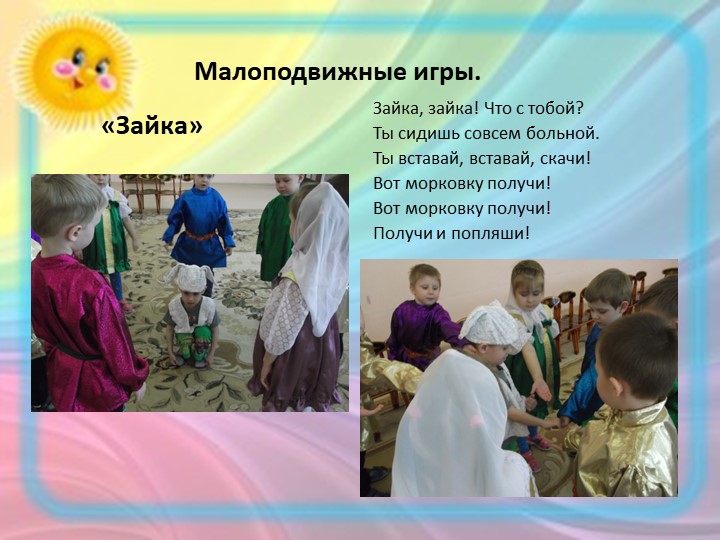 Малоподвижные игры.

«Зайка»

Зайка, зайка! Что с тобой?
Ты сидишь совсем больной.
Ты вставай, вставай, скачи!
Вот морковку получи!
Вот морковку получи!
Получи и попляши!